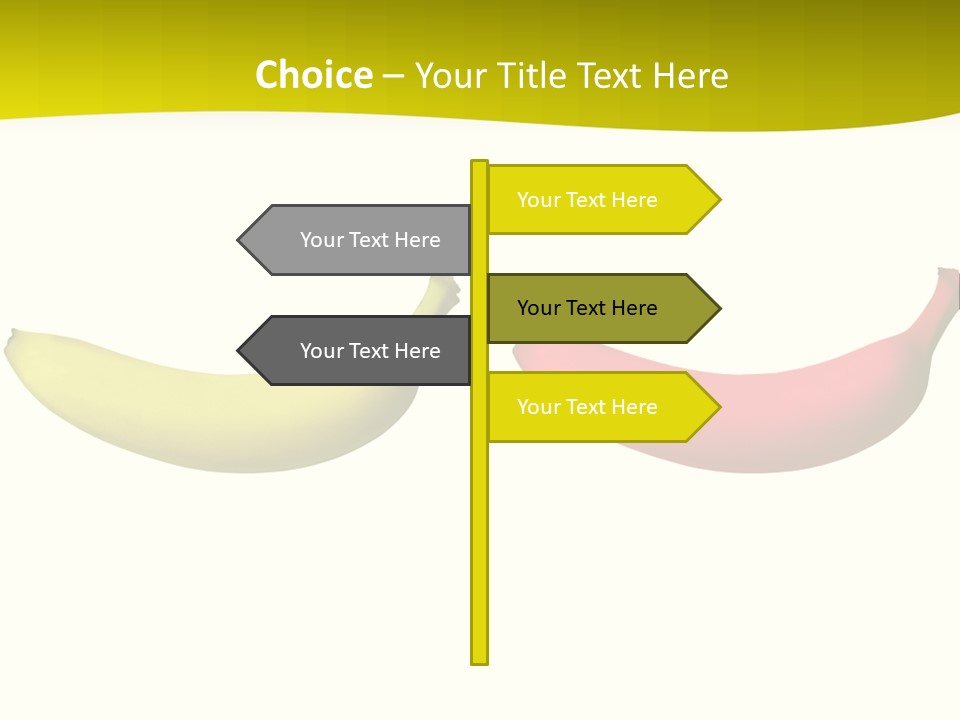 Choice – Your Title Text Here

Your Text Here

Your Text Here

Your Text Here

Your Text Here

Your Text Here